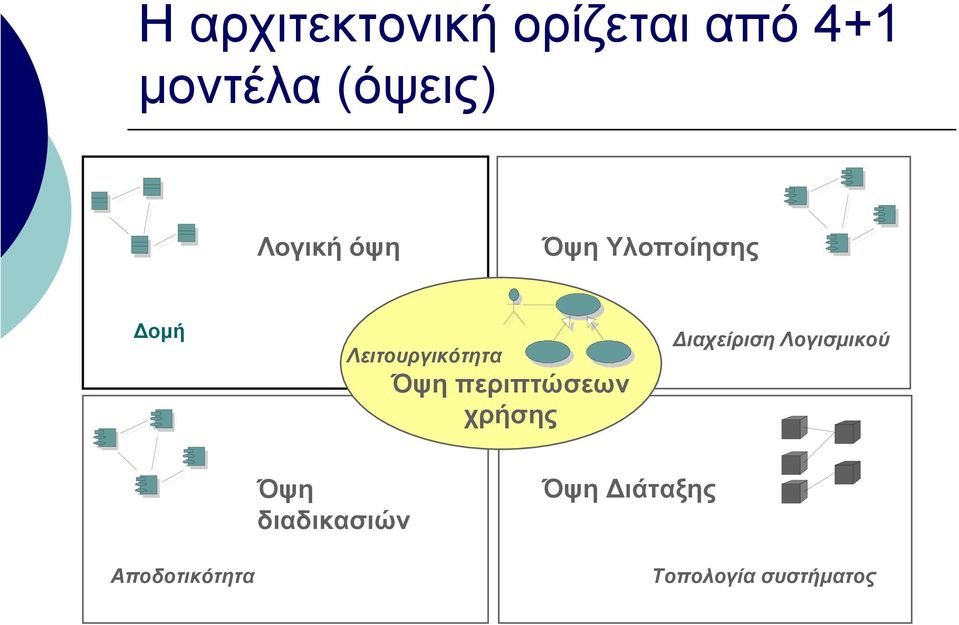 Η αρχιτεκτονική ορίζεται από 4+1 μοντέλα (όψεις)

Λογική όψη

Δομή

Όψη Υλοποίησης

Διαχείριση Λογισμικού

Λειτουργικότητα

Όψη περιπτώσεων χρήσης

Όψη διαδικασιών

Αποδοτικότητα

Όψη Διάταξης

Τοπολογία συστήματος